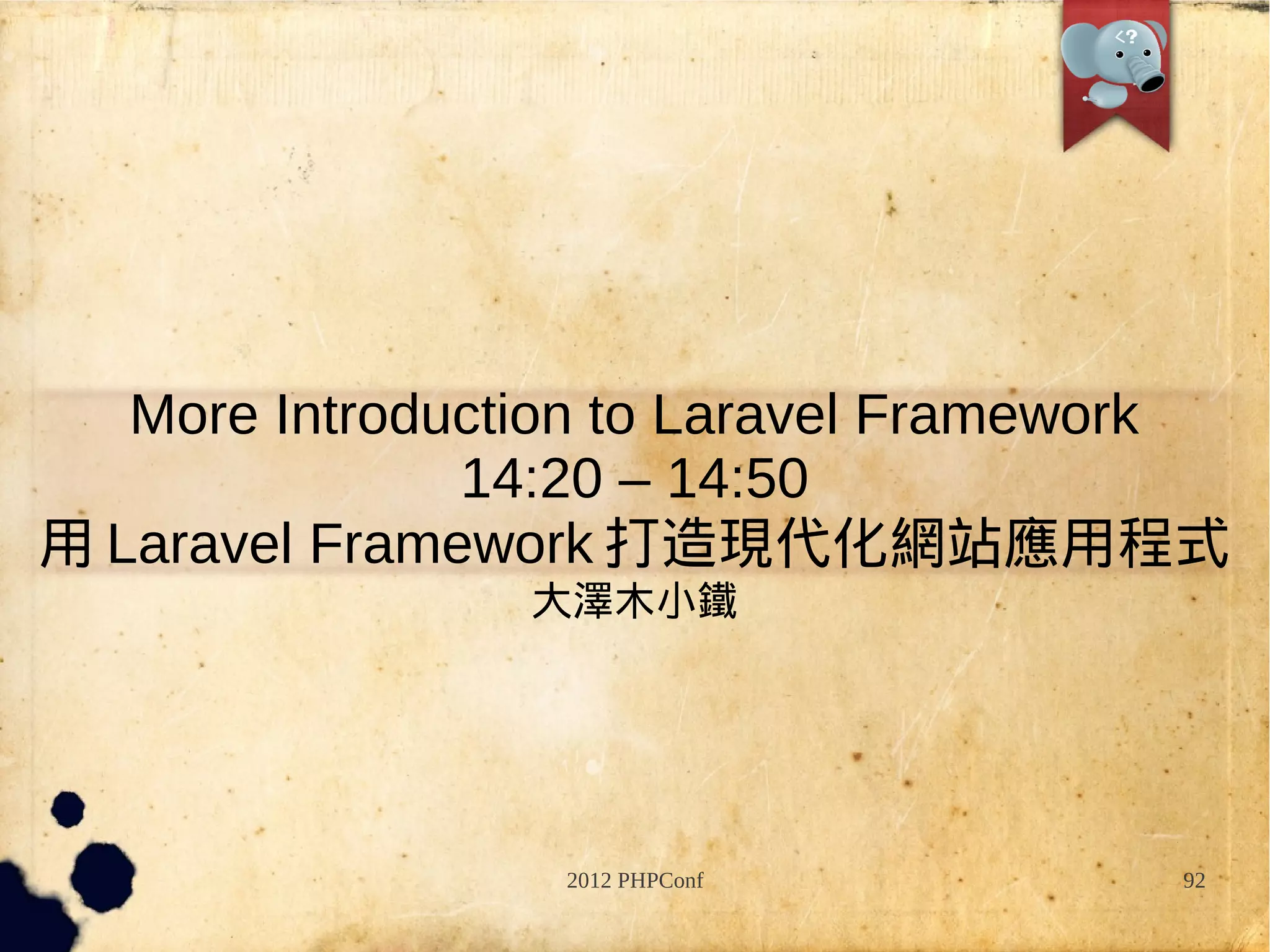 <?

More Introduction to Laravel Framework
14:20 – 14:50
用 Laravel Framework 打造現代化網站應用程式
大澤木小鐵

2012 PHPConf

92